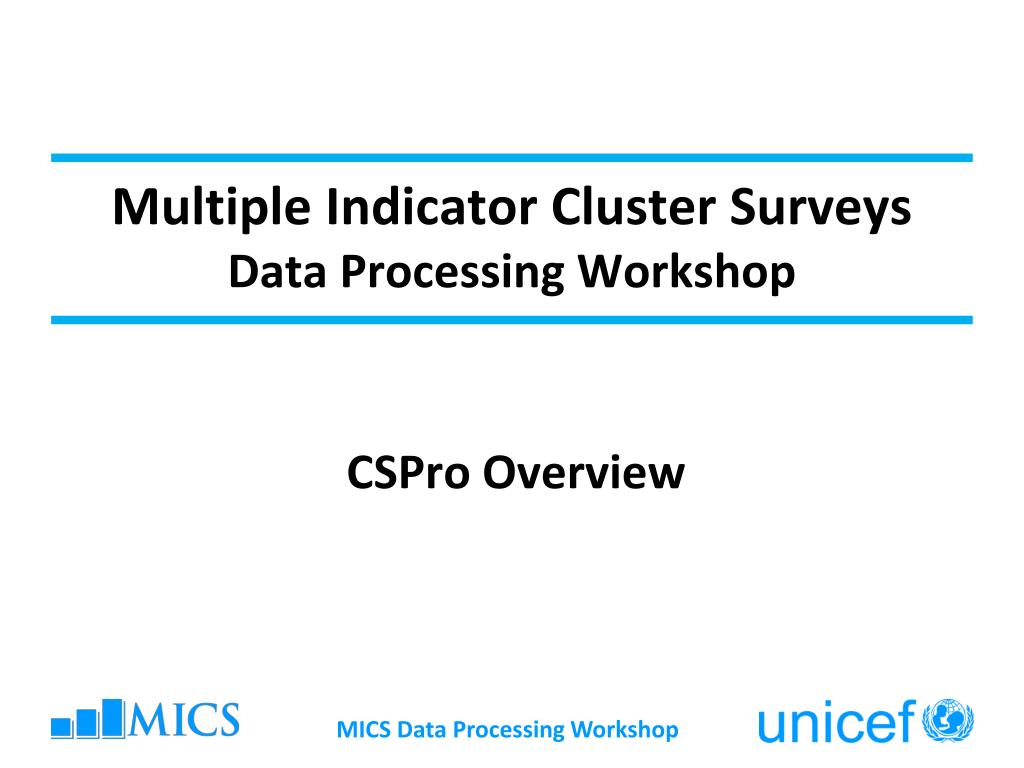 Multiple Indicator Cluster Surveys
Data Processing Workshop

CSPro Overview

MICS

MICS Data Processing Workshop

unicef